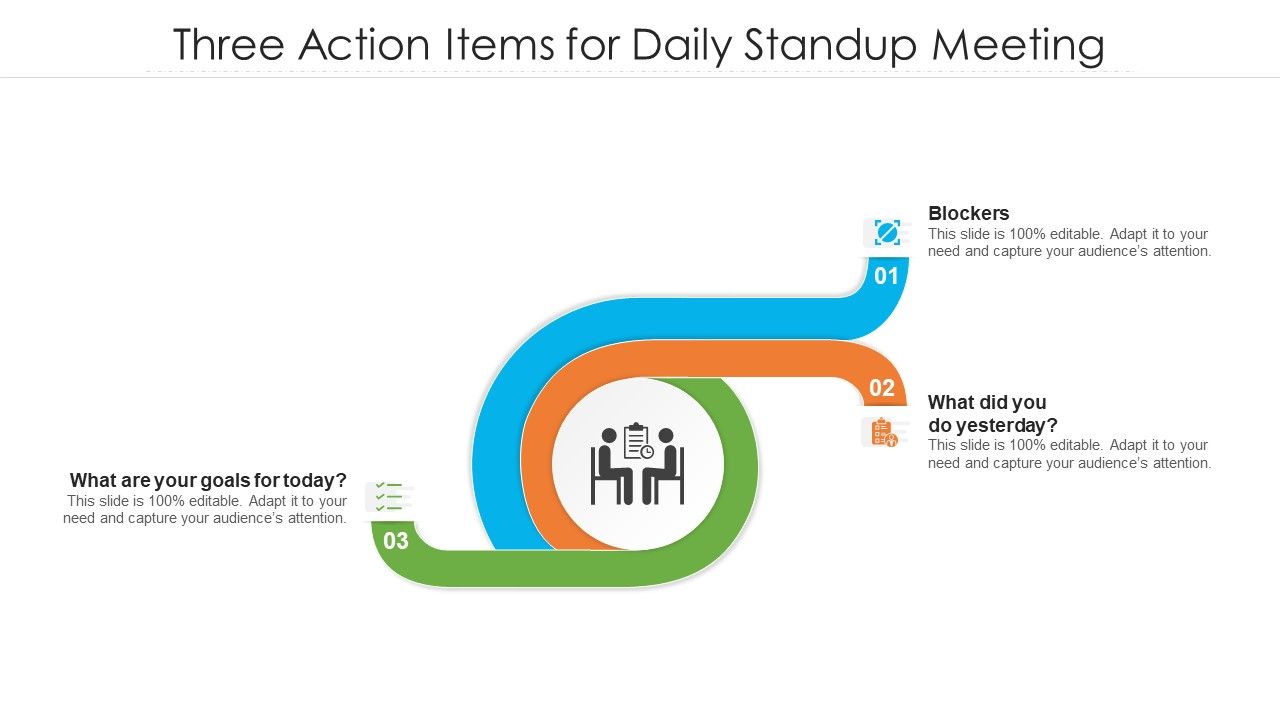 Three Action Items for Daily Standup Meeting

Blockers
This slide is 100% editable. Adapt it to your need and capture your audience's attention.

01

02

What did you do yesterday?
This slide is 100% editable. Adapt it to your need and capture your audience's attention.

What are your goals for today?
This slide is 100% editable. Adapt it to your need and capture your audience's attention.

03